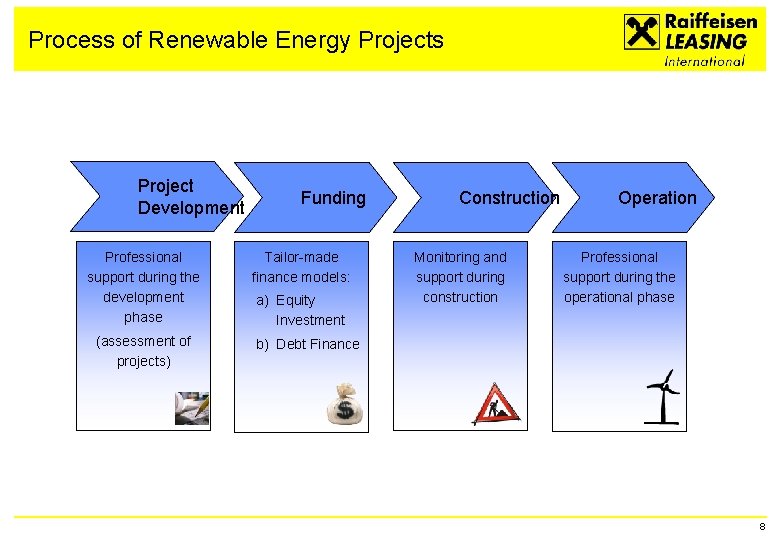 Process of Renewable Energy Projects

Raiffeisen LEASING International

Project Development

Funding

Construction

Operation

Professional support during the development phase

(assessment of projects)

Tailor-made finance models:

a) Equity Investment

b) Debt Finance

$

Monitoring and support during construction

Professional support during the operational phase

8